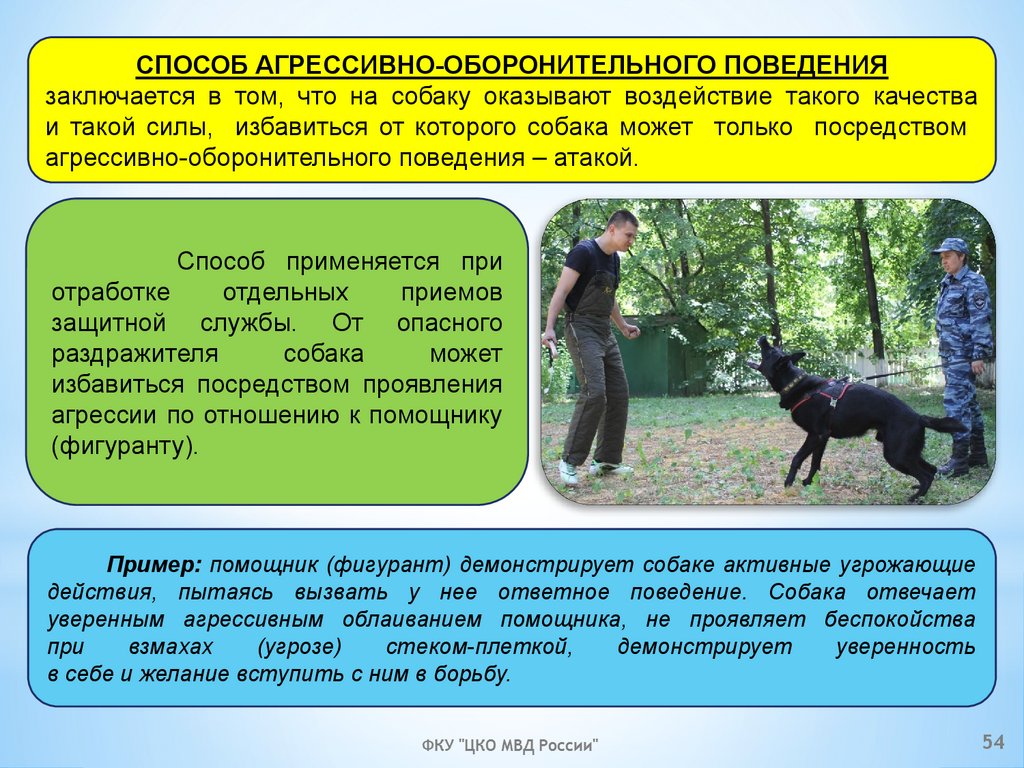 СПОСОБ АГРЕССИВНО-ОБОРОНИТЕЛЬНОГО ПОВЕДЕНИЯ
заключается в том, что на собаку оказывают воздействие такого качества и такой силы, избавиться от которого собака может только посредством агрессивно-оборонительного поведения – атакой.

Способ применяется при отработке отдельных приемов защитной службы. От опасного раздражителя собака может избавиться посредством проявления агрессии по отношению к помощнику (фигуранту).

Пример: помощник (фигурант) демонстрирует собаке активные угрожающие действия, пытаясь вызвать у нее ответное поведение. Собака отвечает уверенным агрессивным облаиванием помощника, не проявляет беспокойства при взмахах (угрозе) стеком-плеткой, демонстрирует уверенность в себе и желание вступить с ним в борьбу.

ФКУ "ЦКО МВД России"

54